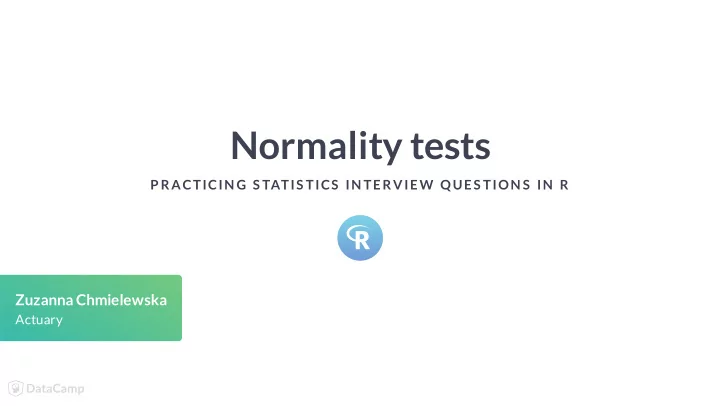 Normality tests

PRACTICING STATISTICS INTERVIEW QUESTIONS IN R

R

Zuzanna Chmielewska
Actuary

DataCamp